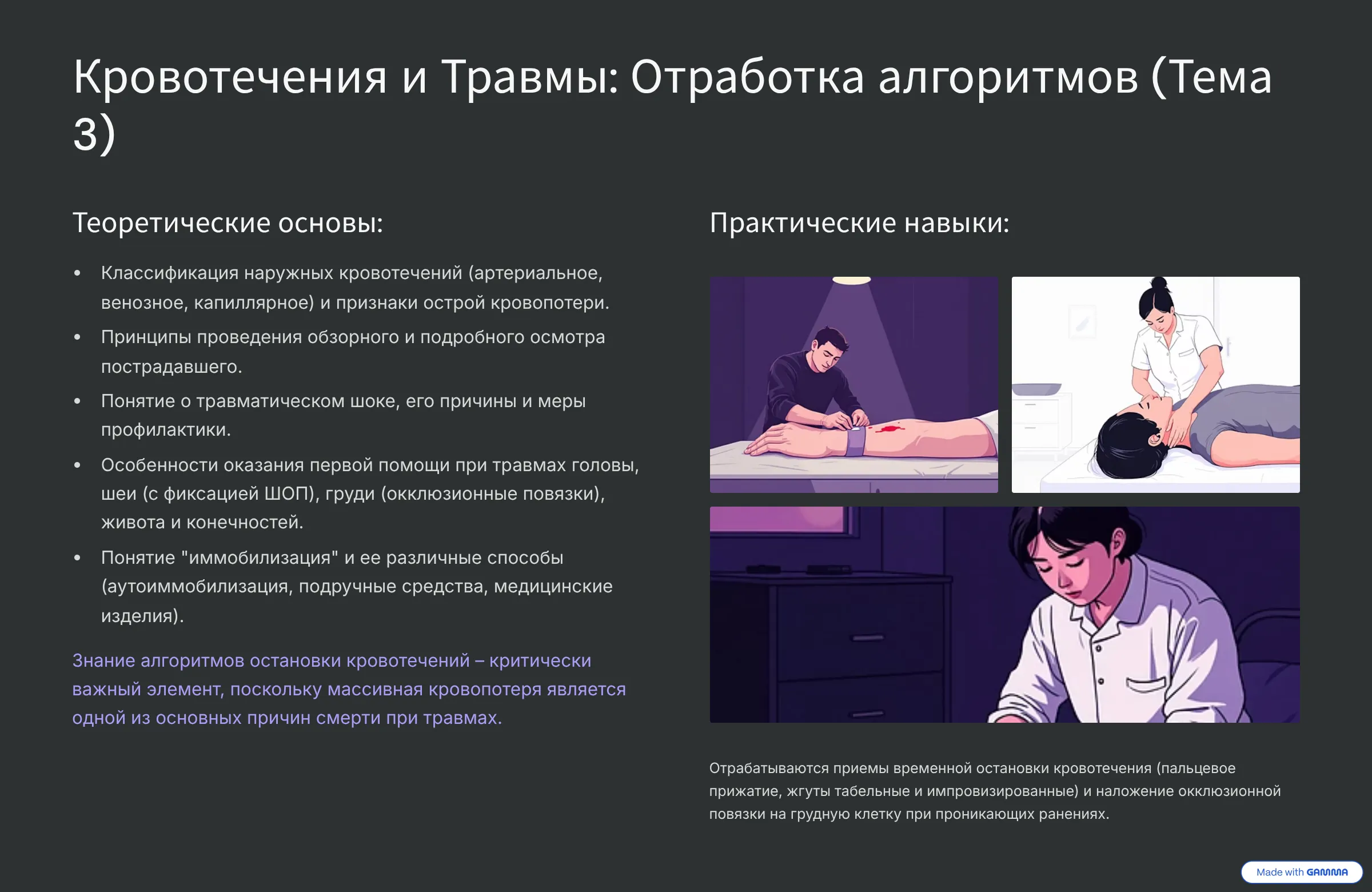 Кровотечения и Травмы: Отработка алгоритмов (Тема 3)

Теоретические основы:

• Классификация наружных кровотечений (артериальное, венозное, капиллярное) и признаки острой кровопотери.
• Принципы проведения обзорного и подробного осмотра пострадавшего.
• Понятие о травматическом шоке, его причины и меры профилактики.
• Особенности оказания первой помощи при травмах головы, шеи (с фиксацией ШОП), груди (окклюзионные повязки), живота и конечностей.
• Понятие "иммобилизация" и ее различные способы (аутоиммобилизация, подручные средства, медицинские изделия).

Знание алгоритмов остановки кровотечений – критически важный элемент, поскольку массивная кровопотеря является одной из основных причин смерти при травмах.

Практические навыки:

Отрабатываются приемы временной остановки кровотечения (пальцевое прижатие, жгуты табельные и импровизированные) и наложение окклюзионной повязки на грудную клетку при проникающих ранениях.

Made with GAMMA